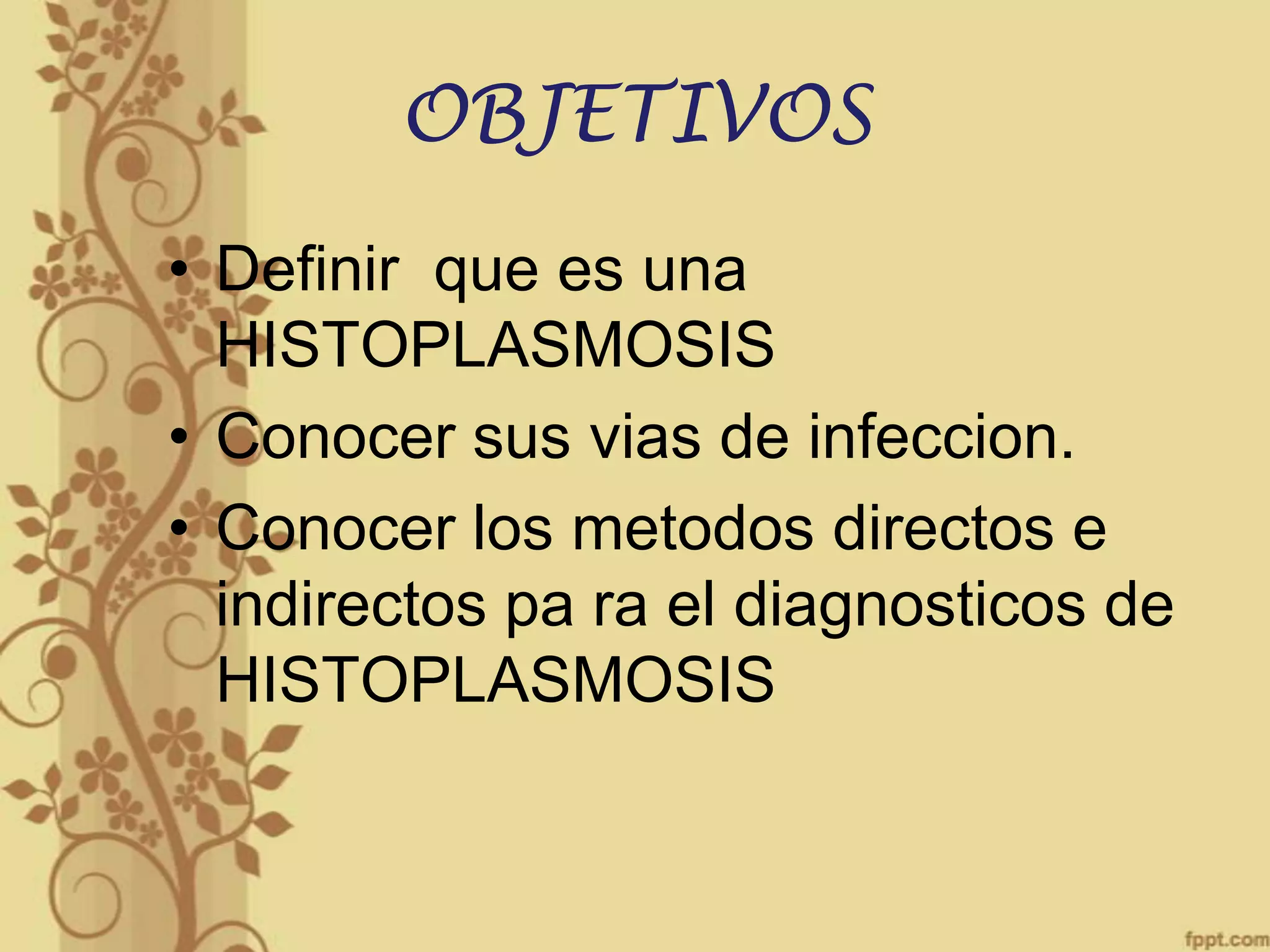 OBJETIVOS

• Definir  que es una HISTOPLASMOSIS
• Conocer sus vias de infeccion.
• Conocer los metodos directos e indirectos pa ra el diagnosticos de HISTOPLASMOSIS

fppt.com